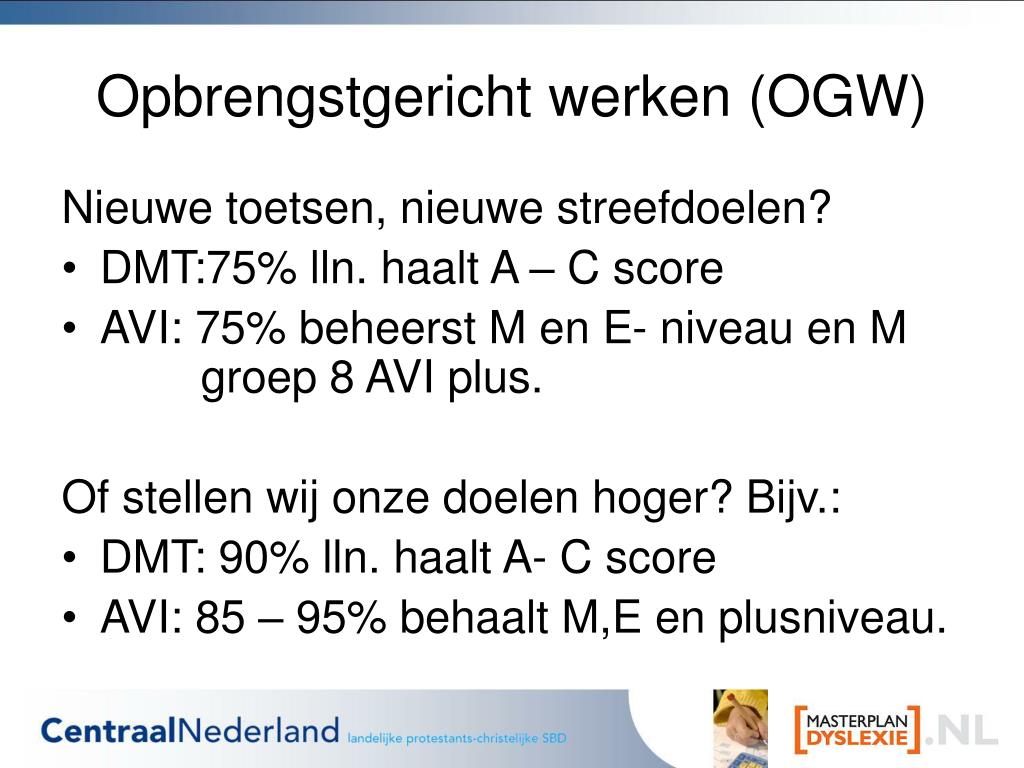 Opbrengstgericht werken (OGW)

Nieuwe toetsen, nieuwe streefdoelen?
• DMT:75% lln. haalt A – C score
• AVI: 75% beheerst M en E- niveau en M groep 8 AVI plus.

Of stellen wij onze doelen hoger? Bijv.:
• DMT: 90% lln. haalt A- C score
• AVI: 85 – 95% behaalt M,E en plusniveau.

CentraalNederland landelijke protestants-christelijke SBD

MASTERPLAN DYSLEXIE .NL